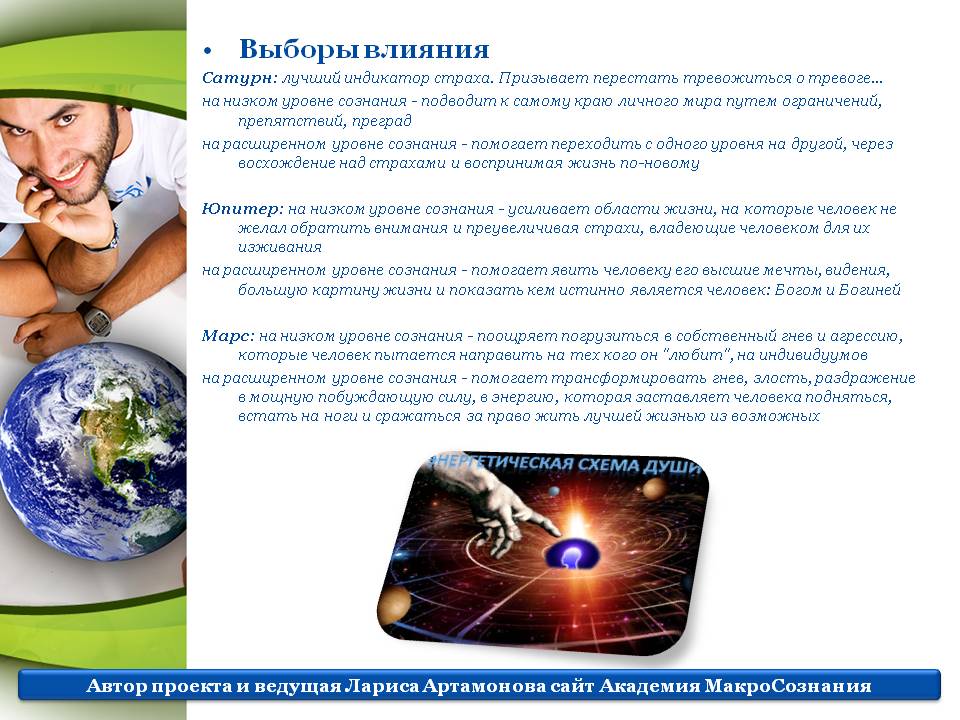 • Выборы влияния

Сатурн: лучший индикатор страха. Призывает перестать тревожиться о тревоге…

на низком уровне сознания - подводит к самому краю личного мира путем ограничений, препятствий, преград

на расширенном уровне сознания - помогает переходить с одного уровня на другой, через восхождение над страхами и воспринимая жизнь по-новому

Юпитер: на низком уровне сознания - усиливает области жизни, на которые человек не желал обратить внимания и преувеличивая страхи, владеющие человеком для их изживания

на расширенном уровне сознания - помогает явить человеку его высшие мечты, видения, большую картину жизни и показать кем истинно является человек: Богом и Богиней

Марс: на низком уровне сознания - поощряет погрузиться в собственный гнев и агрессию, которые человек пытается направить на тех кого он "любит", на индивидуумов

на расширенном уровне сознания - помогает трансформировать гнев, злость, раздражение в мощную побуждающую силу, в энергию, которая заставляет человека подняться, встать на ноги и сражаться за право жить лучшей жизнью из возможных

ЭНЕРГЕТИЧЕСКАЯ СХЕМА ДУШИ

Автор проекта и ведущая Лариса Артамонова сайт Академия МакроСознания